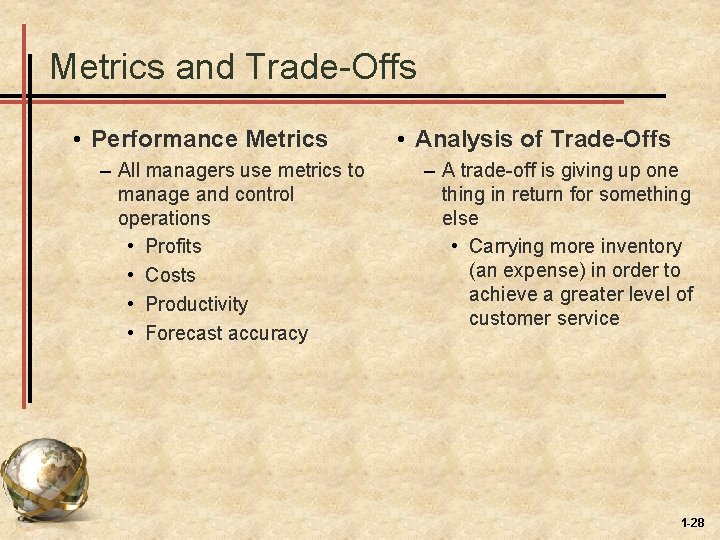 Metrics and Trade-Offs

• Performance Metrics
– All managers use metrics to manage and control operations
• Profits
• Costs
• Productivity
• Forecast accuracy

• Analysis of Trade-Offs
– A trade-off is giving up one thing in return for something else
• Carrying more inventory (an expense) in order to achieve a greater level of customer service

1-28